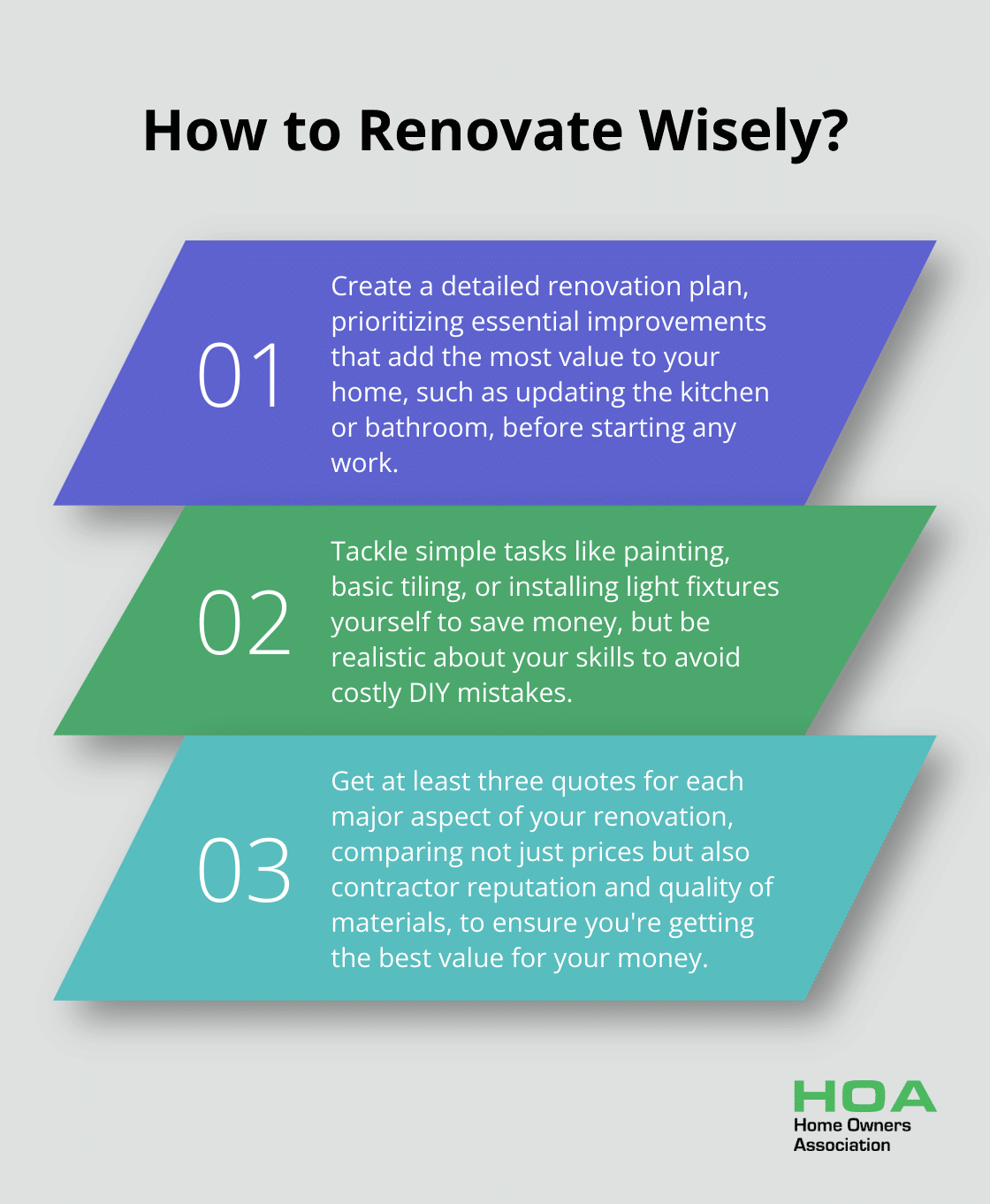 How to Renovate Wisely?

01

Create a detailed renovation plan, prioritizing essential improvements that add the most value to your home, such as updating the kitchen or bathroom, before starting any work.

02

Tackle simple tasks like painting, basic tiling, or installing light fixtures yourself to save money, but be realistic about your skills to avoid costly DIY mistakes.

03

Get at least three quotes for each major aspect of your renovation, comparing not just prices but also contractor reputation and quality of materials, to ensure you're getting the best value for your money.

HOA
Home Owners Association